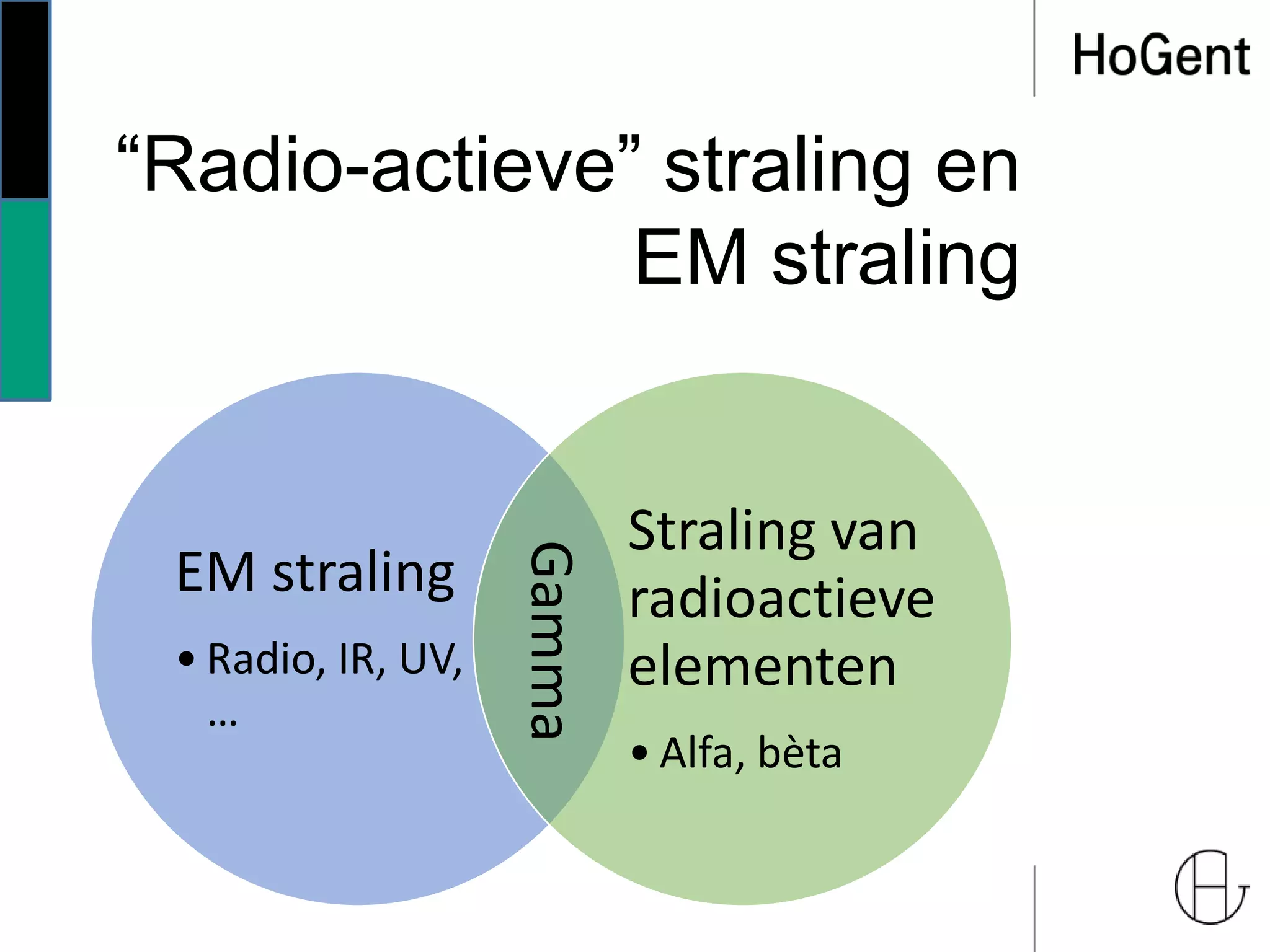 HoGent

“Radio-actieve” straling en EM straling

EM straling

• Radio, IR, UV, …

Gamma

Straling van radioactieve elementen

• Alfa, bèta